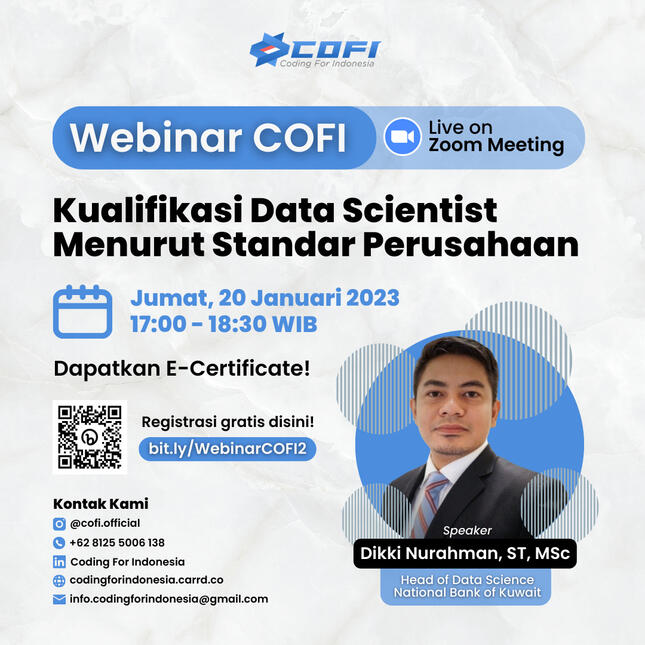 COFI
Coding For Indonesia

Webinar COFI

Live on Zoom Meeting

Kualifikasi Data Scientist Menurut Standar Perusahaan

Jumat, 20 Januari 2023
17:00 - 18:30 WIB

Dapatkan E-Certificate!

Registrasi gratis disini!
bit.ly/WebinarCOFI2

Kontak Kami
@cofi.official
+62 8125 5006 138
Coding For Indonesia
codingforindonesia.carrd.co
info.codingforindonesia@gmail.com

Speaker
Dikki Nurahman, ST, MSc
Head of Data Science
National Bank of Kuwait